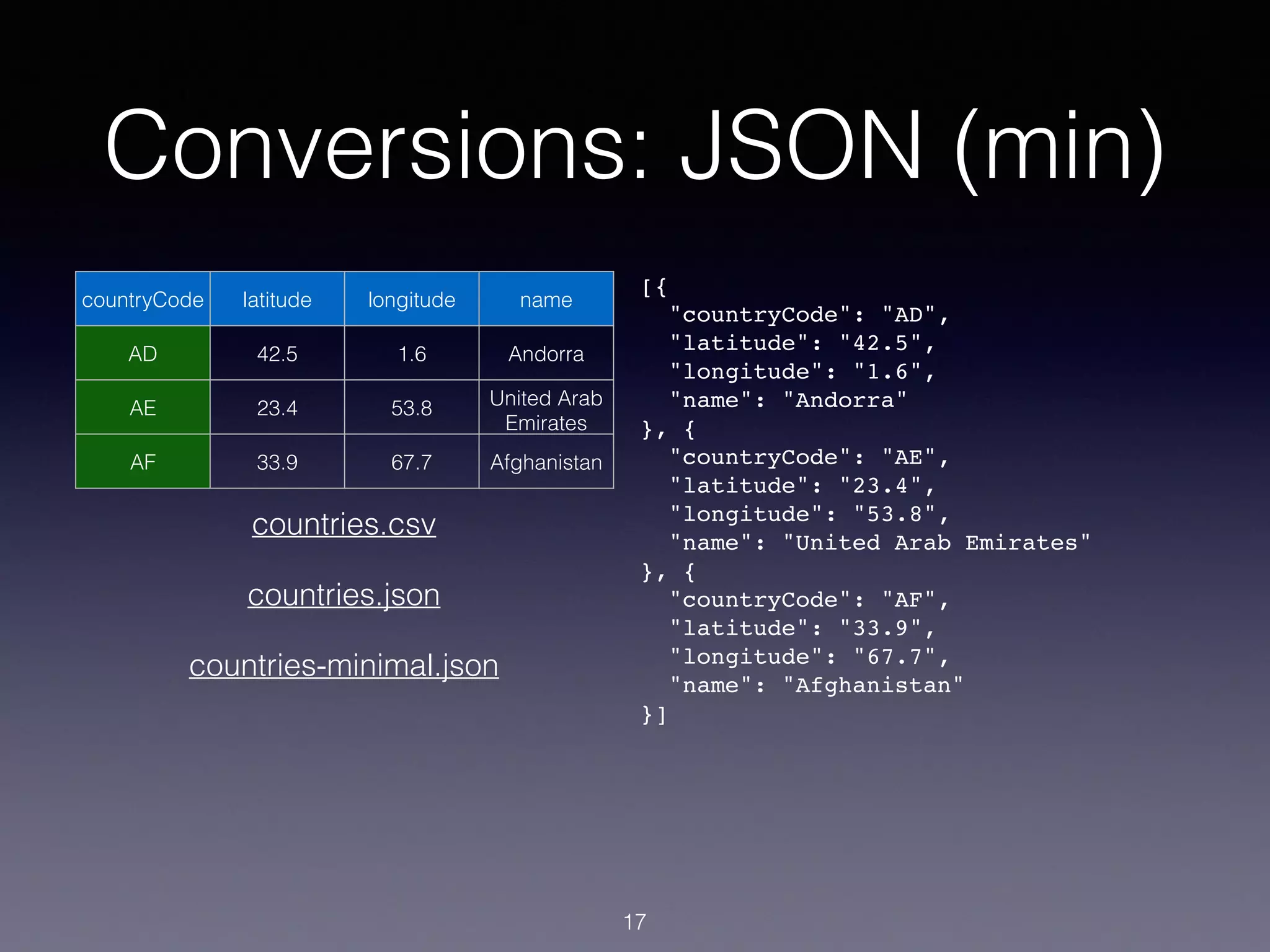 Conversions: JSON (min)

| countryCode | latitude | longitude | name |
|---|---|---|---|
| AD | 42.5 | 1.6 | Andorra |
| AE | 23.4 | 53.8 | United Arab Emirates |
| AF | 33.9 | 67.7 | Afghanistan |

countries.csv

countries.json

countries-minimal.json

[{
  "countryCode": "AD",
  "latitude": "42.5",
  "longitude": "1.6",
  "name": "Andorra"
}, {
  "countryCode": "AE",
  "latitude": "23.4",
  "longitude": "53.8",
  "name": "United Arab Emirates"
}, {
  "countryCode": "AF",
  "latitude": "33.9",
  "longitude": "67.7",
  "name": "Afghanistan"
}]

17